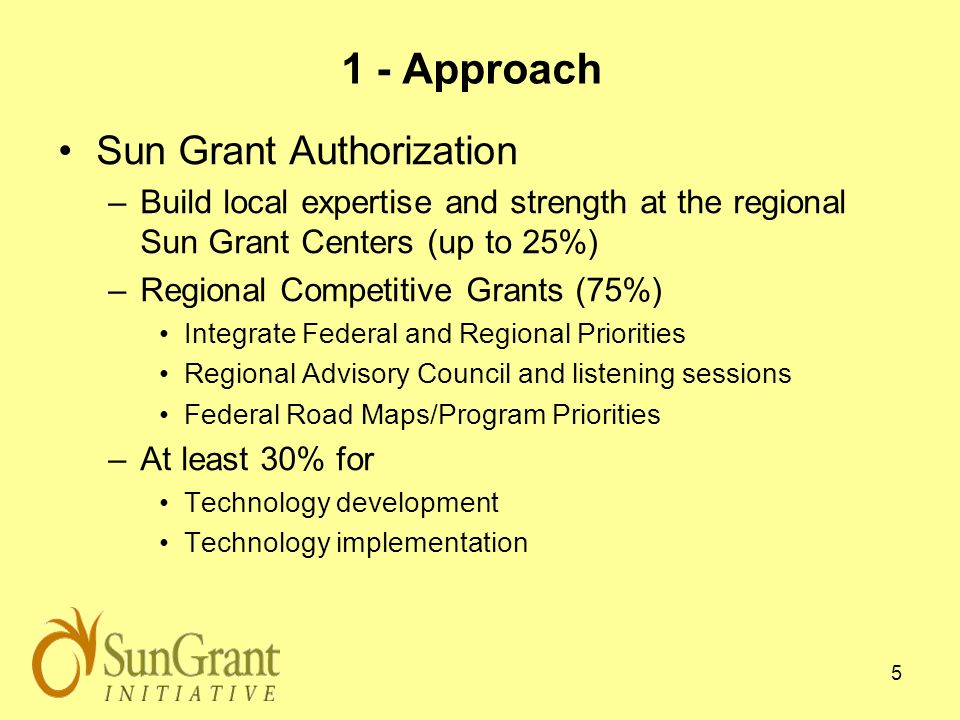 1 - Approach

• Sun Grant Authorization
 – Build local expertise and strength at the regional Sun Grant Centers (up to 25%)
 – Regional Competitive Grants (75%)
  • Integrate Federal and Regional Priorities
  • Regional Advisory Council and listening sessions
  • Federal Road Maps/Program Priorities
 – At least 30% for
  • Technology development
  • Technology implementation

SunGrant
INITIATIVE

5